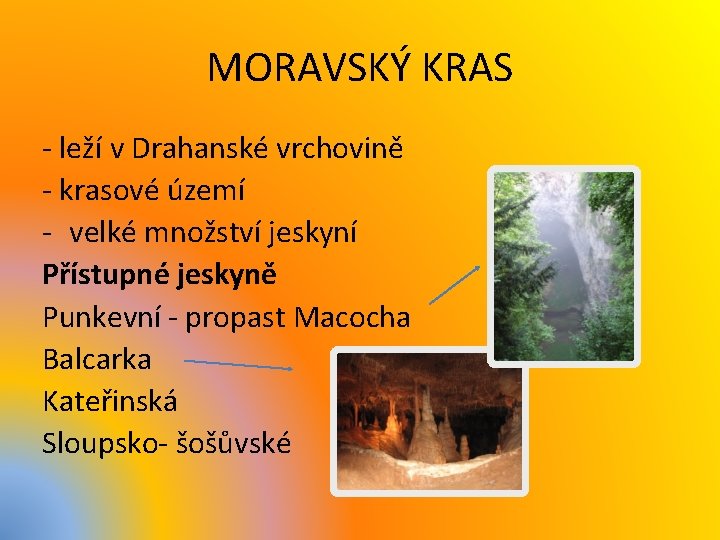 MORAVSKÝ KRAS

- leží v Drahanské vrchovině
- krasové území
- velké množství jeskyní
**Přístupné jeskyně**
Punkevní - propast Macocha
Balcarka
Kateřinská
Sloupsko- šošůvské